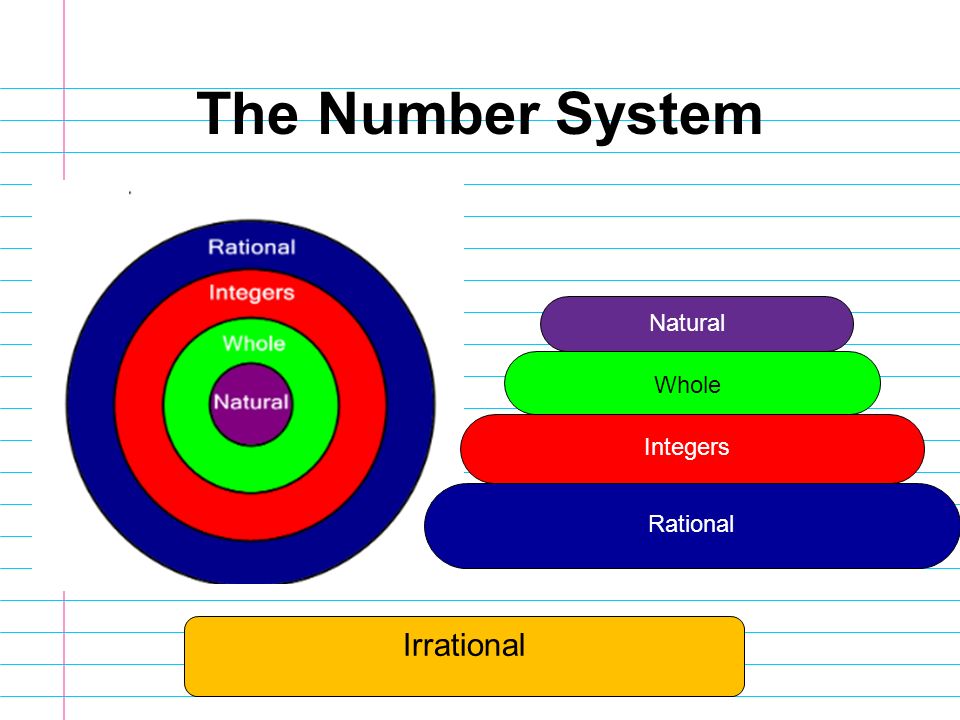 The Number System

Rational
Integers
Whole
Natural

Natural
Whole
Integers
Rational

Irrational